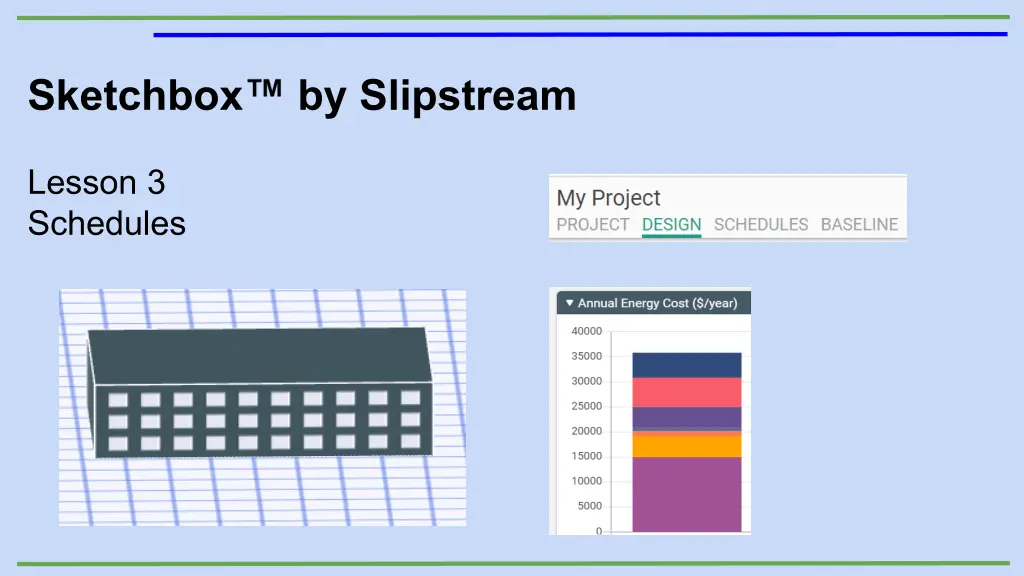 Sketchbox™ by Slipstream

Lesson 3
Schedules

My Project
PROJECT DESIGN SCHEDULES BASELINE

▼ Annual Energy Cost ($/year)
40000
35000
30000
25000
20000
15000
10000
5000
0